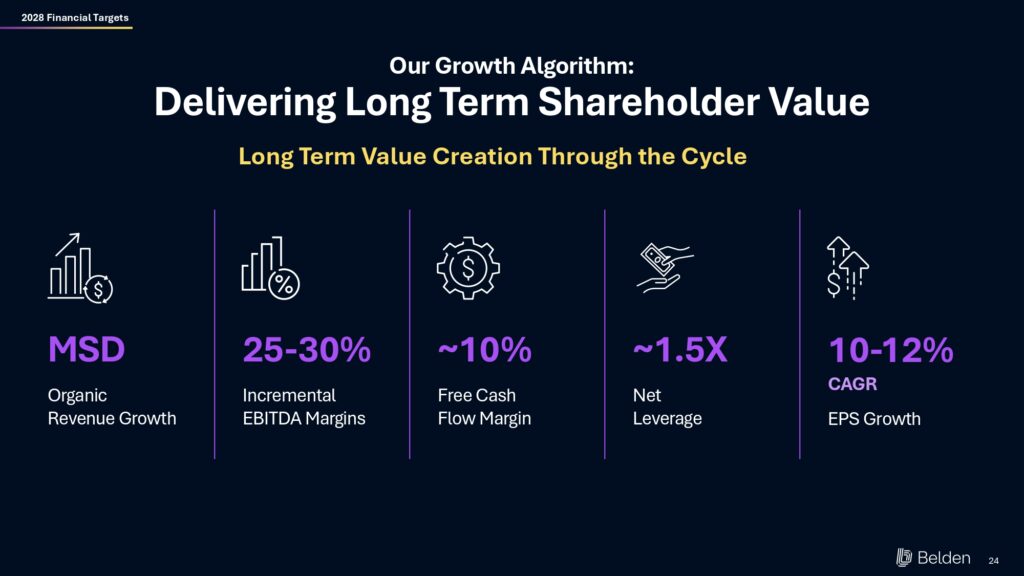 2028 Financial Targets

Our Growth Algorithm:
Delivering Long Term Shareholder Value

Long Term Value Creation Through the Cycle

MSD
Organic Revenue Growth

25-30%
Incremental EBITDA Margins

~10%
Free Cash Flow Margin

~1.5X
Net Leverage

10-12%
CAGR
EPS Growth

Belden

24